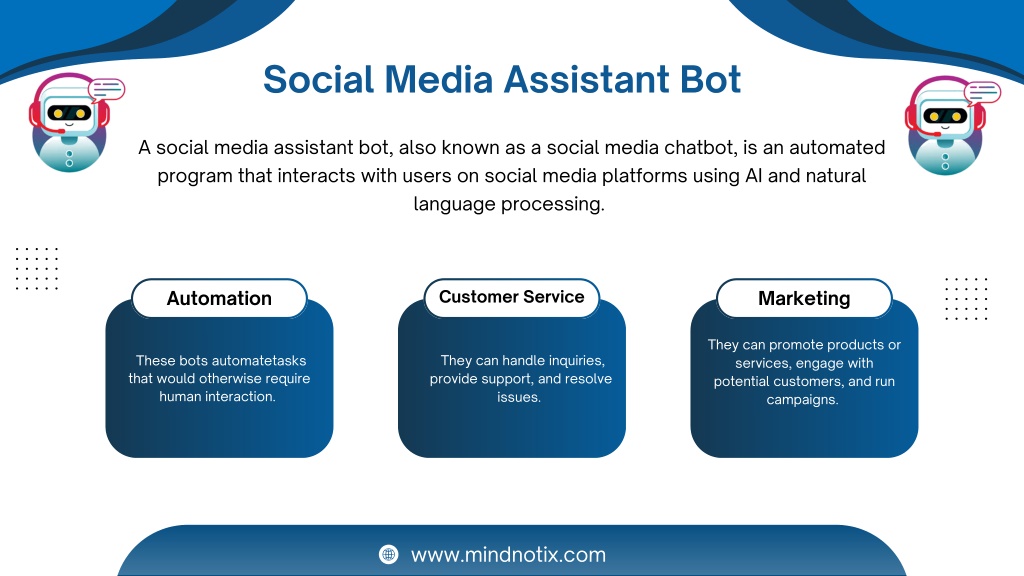 Social Media Assistant Bot

A social media assistant bot, also known as a social media chatbot, is an automated program that interacts with users on social media platforms using AI and natural language processing.

Automation

These bots automatetasks that would otherwise require human interaction.

Customer Service

They can handle inquiries, provide support, and resolve issues.

Marketing

They can promote products or services, engage with potential customers, and run campaigns.

www.mindnotix.com